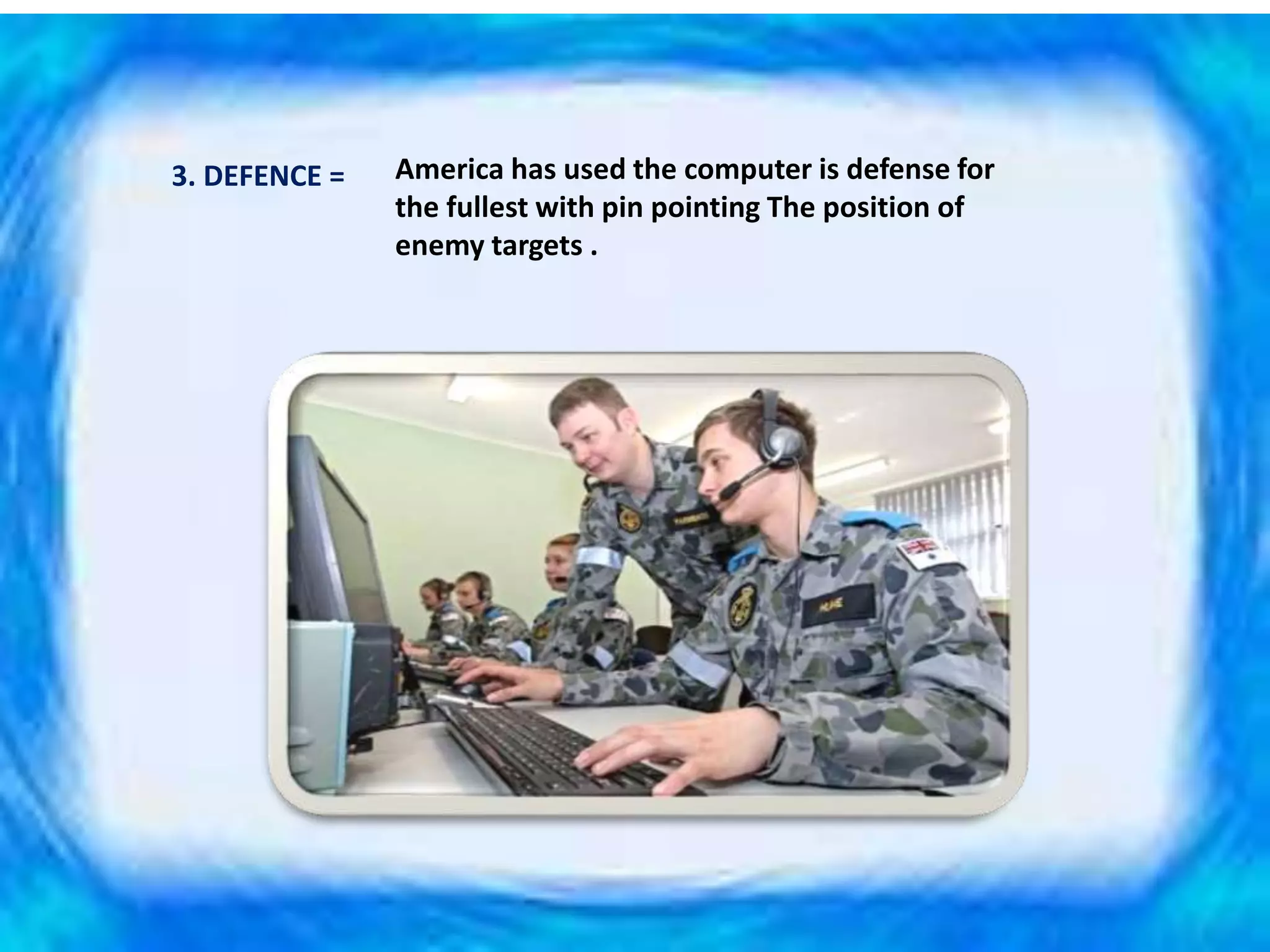 3. DEFENCE =

America has used the computer is defense for the fullest with pin pointing The position of enemy targets .